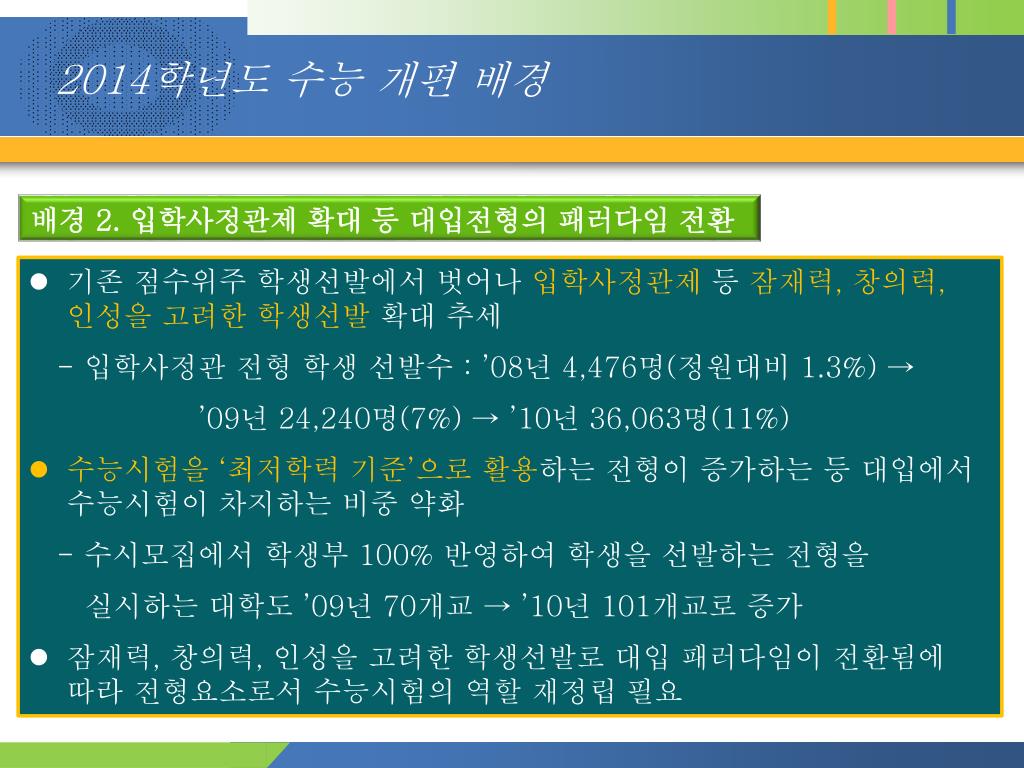 2014학년도 수능 개편 배경

배경 2. 입학사정관제 확대 등 대입전형의 패러다임 전환

● 기존 점수위주 학생선발에서 벗어나 입학사정관제 등 잠재력, 창의력, 인성을 고려한 학생선발 확대 추세

- 입학사정관 전형 학생 선발수 : ’08년 4,476명(정원대비 1.3%) → ’09년 24,240명(7%) → ’10년 36,063명(11%)

● 수능시험을 ‘최저학력 기준’으로 활용하는 전형이 증가하는 등 대입에서 수능시험이 차지하는 비중 약화

- 수시모집에서 학생부 100% 반영하여 학생을 선발하는 전형을 실시하는 대학도 ’09년 70개교 → ’10년 101개교로 증가

● 잠재력, 창의력, 인성을 고려한 학생선발로 대입 패러다임이 전환됨에 따라 전형요소로서 수능시험의 역할 재정립 필요